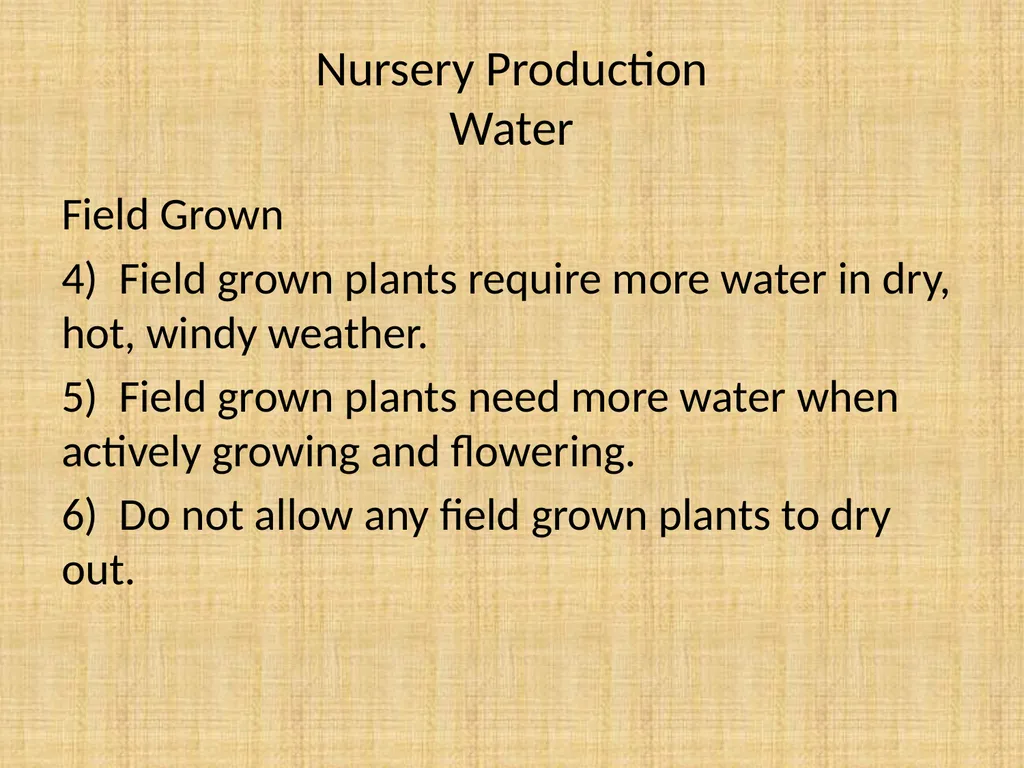 Nursery Production
Water

Field Grown

4) Field grown plants require more water in dry, hot, windy weather.

5) Field grown plants need more water when actively growing and flowering.

6) Do not allow any field grown plants to dry out.